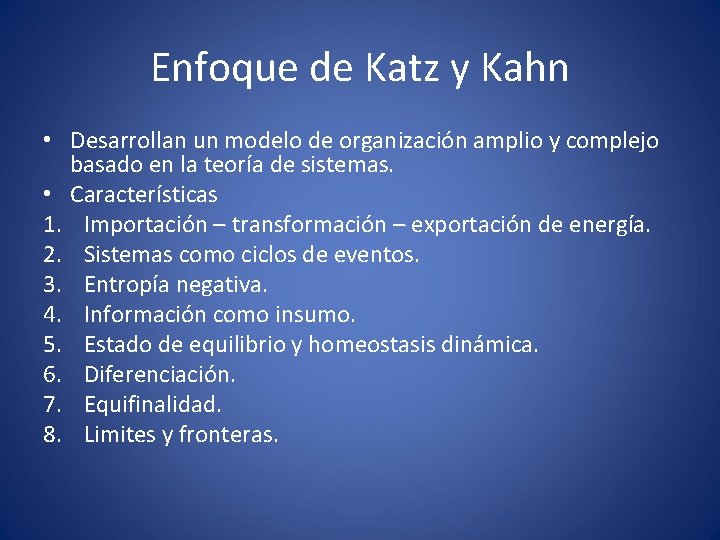 Enfoque de Katz y Kahn

• Desarrollan un modelo de organización amplio y complejo basado en la teoría de sistemas.
• Características
1. Importación – transformación – exportación de energía.
2. Sistemas como ciclos de eventos.
3. Entropía negativa.
4. Información como insumo.
5. Estado de equilibrio y homeostasis dinámica.
6. Diferenciación.
7. Equifinalidad.
8. Limites y fronteras.